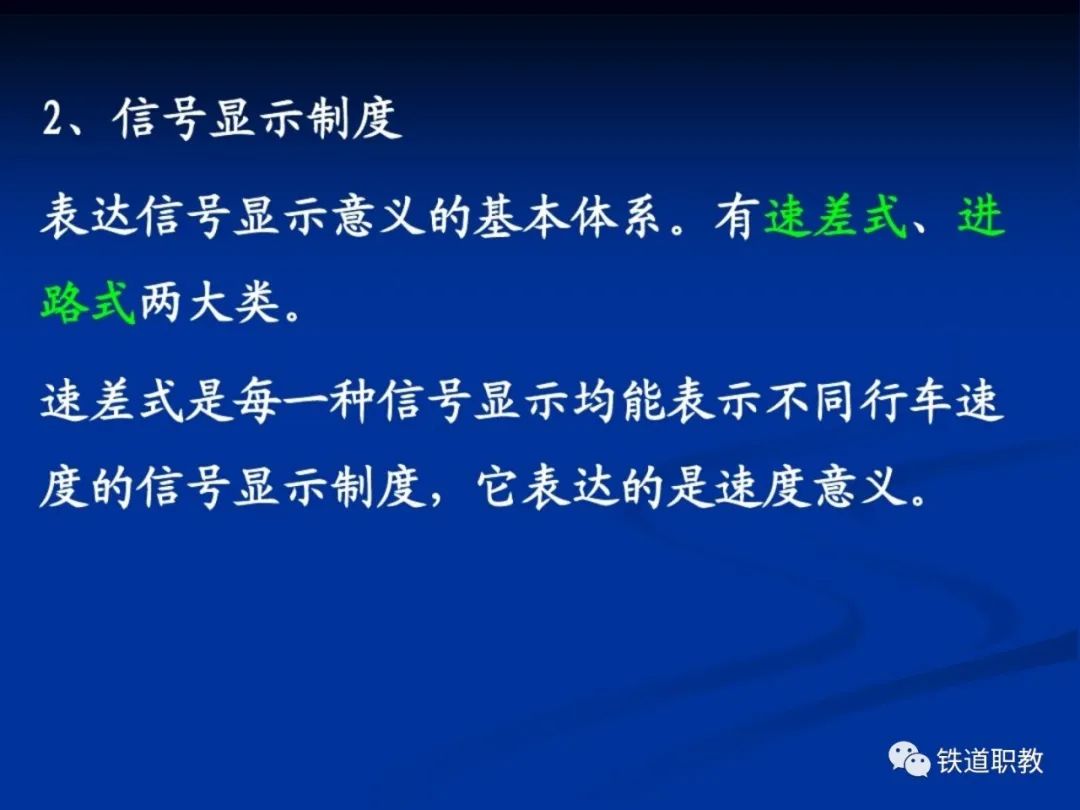 2、信号显示制度

表达信号显示意义的基本体系。有速差式、进路式两大类。

速差式是每一种信号显示均能表示不同行车速度的信号显示制度，它表达的是速度意义。

铁道职教